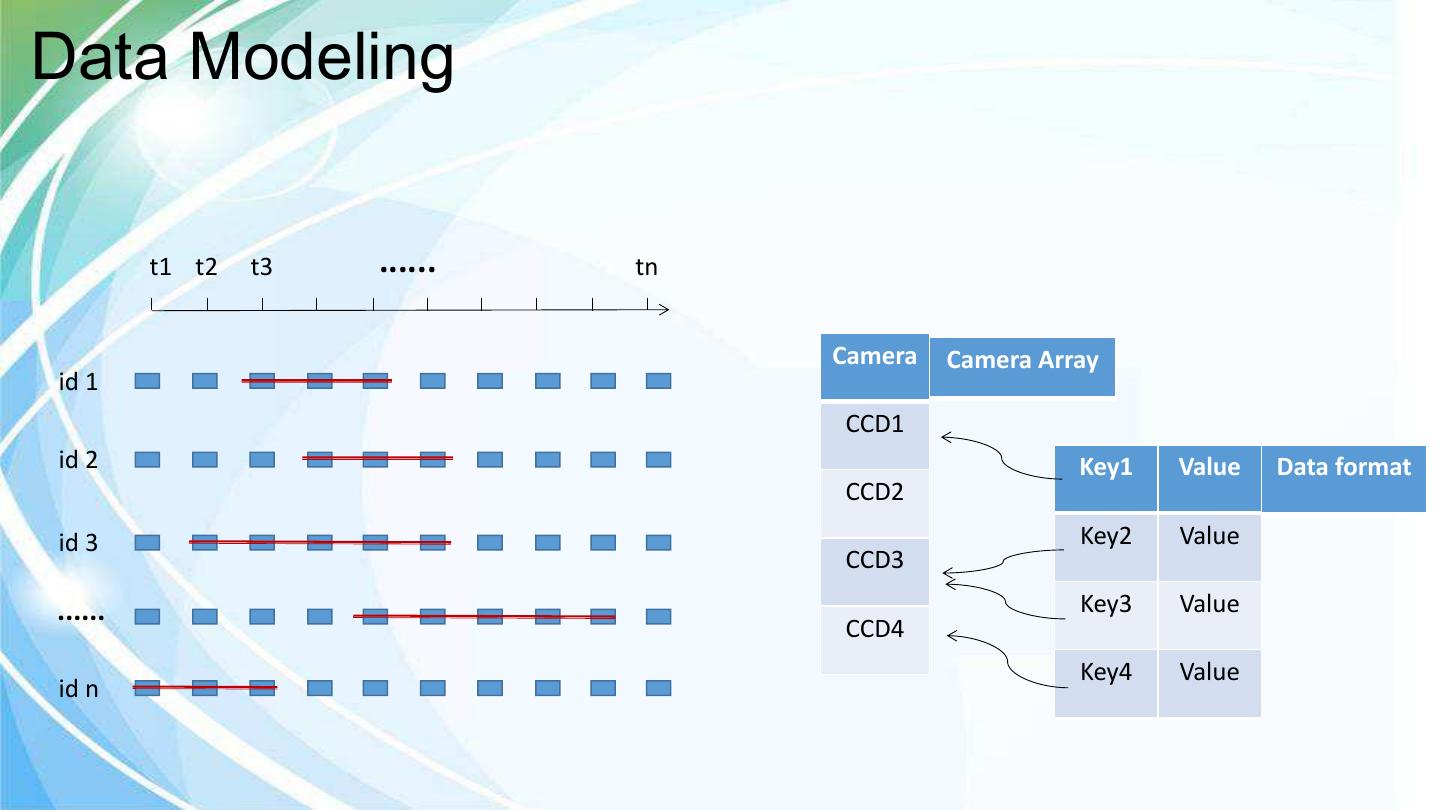 Data Modeling

t1 t2 t3 ...... tn

id 1

id 2

id 3

......

id n

| Camera | Camera Array |
|---|---|
| CCD1 | |
| CCD2 | |
| CCD3 | |
| CCD4 | |

| Key1 | Value | Data format |
|---|---|---|
| Key2 | Value | |
| Key3 | Value | |
| Key4 | Value | |